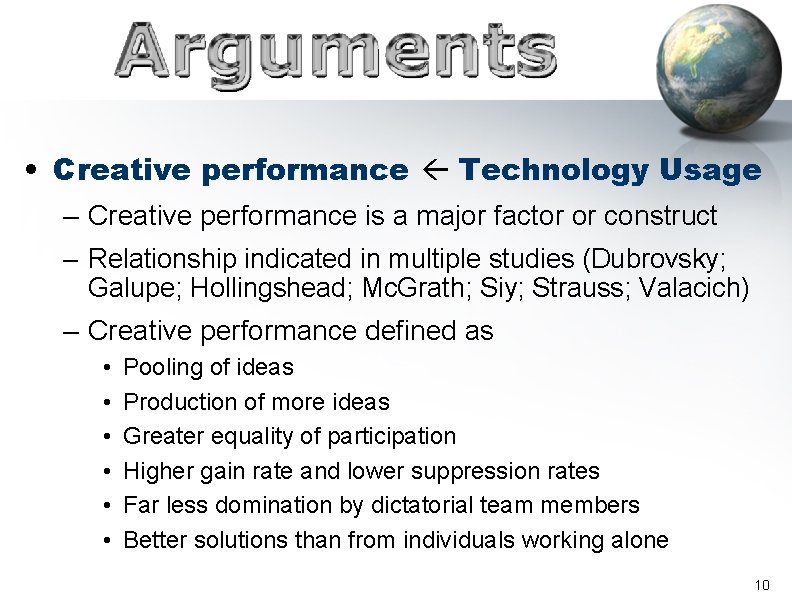 Arguments

• Creative performance ← Technology Usage
  – Creative performance is a major factor or construct
  – Relationship indicated in multiple studies (Dubrovsky; Galupe; Hollingshead; McGrath; Siy; Strauss; Valacich)
  – Creative performance defined as
    • Pooling of ideas
    • Production of more ideas
    • Greater equality of participation
    • Higher gain rate and lower suppression rates
    • Far less domination by dictatorial team members
    • Better solutions than from individuals working alone

10